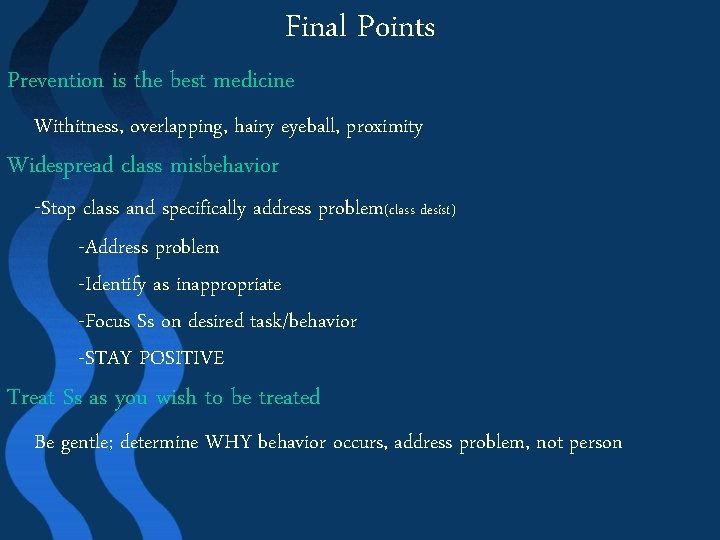 Final Points

Prevention is the best medicine

Withitness, overlapping, hairy eyeball, proximity

Widespread class misbehavior

-Stop class and specifically address problem(class desist)

-Address problem

-Identify as inappropriate

-Focus Ss on desired task/behavior

-STAY POSITIVE

Treat Ss as you wish to be treated

Be gentle; determine WHY behavior occurs, address problem, not person